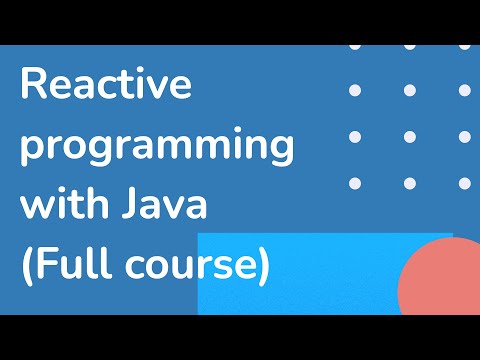 Reactive programming with Java (Full course)